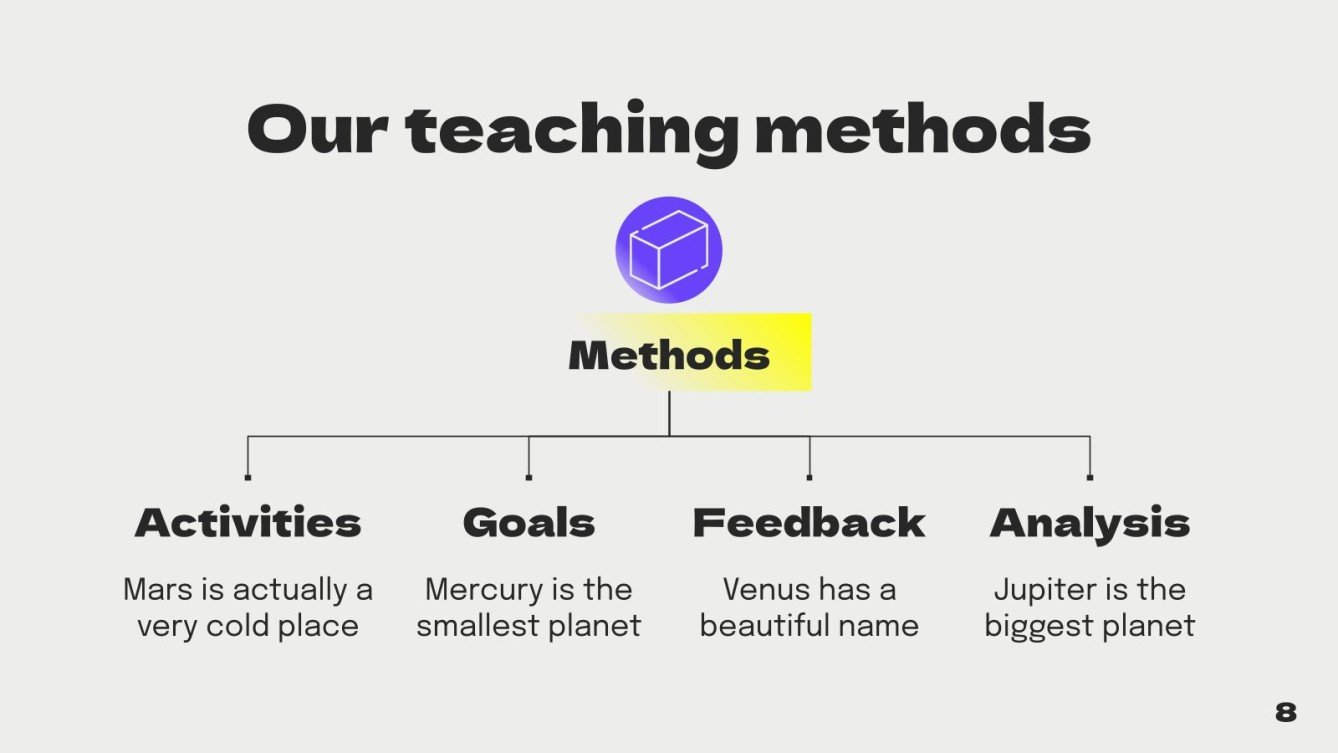 Our teaching methods

Methods

Activities

Mars is actually a very cold place

Goals

Mercury is the smallest planet

Feedback

Venus has a beautiful name

Analysis

Jupiter is the biggest planet

8